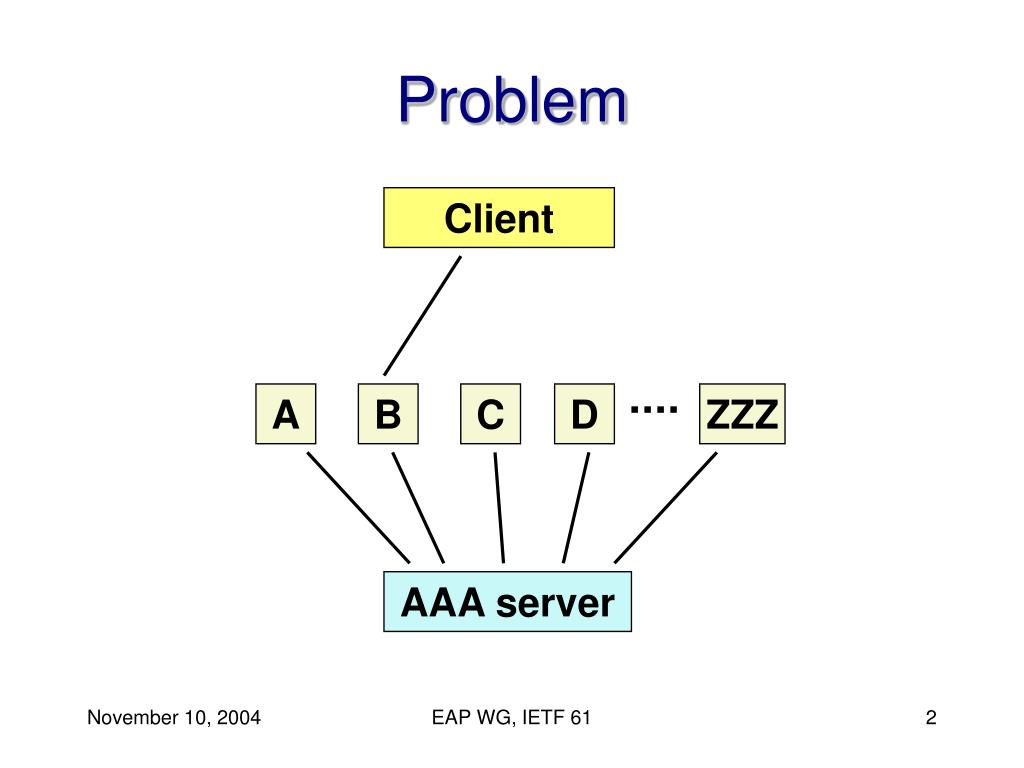 Problem

Client

A B C D …. ZZZ

AAA server

November 10, 2004 EAP WG, IETF 61 2